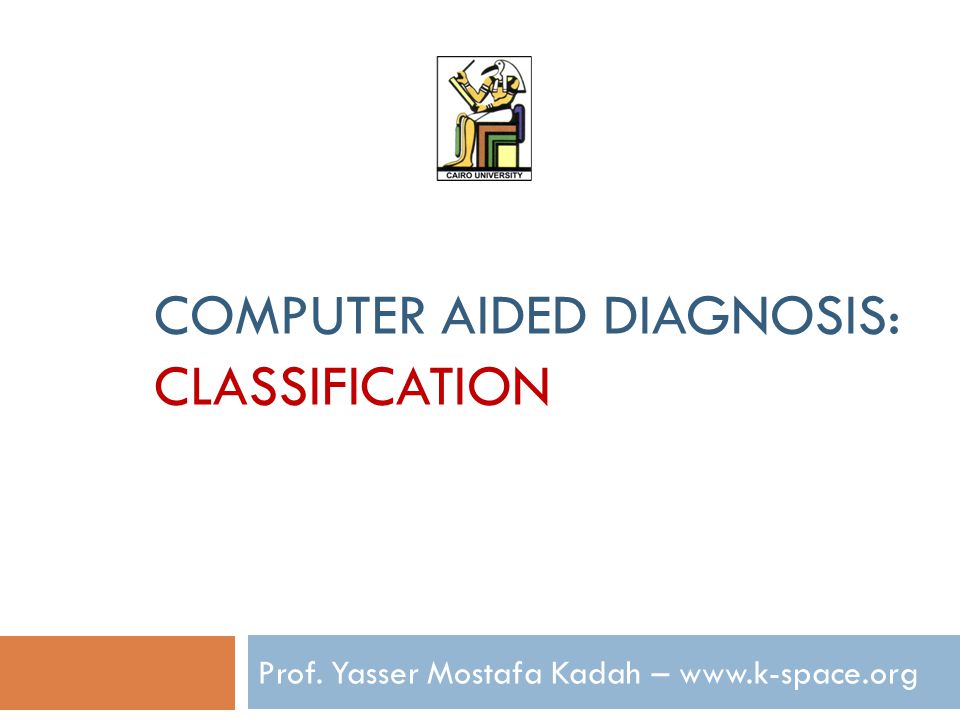 CAIRO UNIVERSITY

COMPUTER AIDED DIAGNOSIS: CLASSIFICATION

Prof. Yasser Mostafa Kadah – www.k-space.org